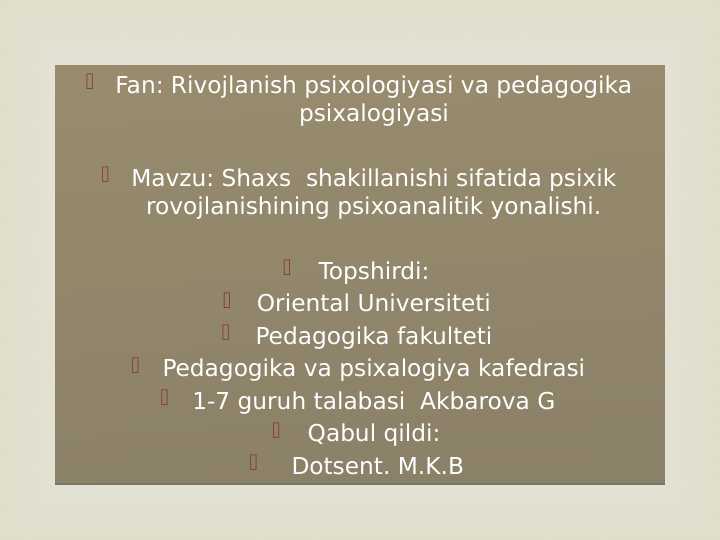 Fan: Rivojlanish psixologiyasi va pedagogika psixalogiyasi

Mavzu: Shaxs shakillanishi sifatida psixik rovojlanishining psixoanalitik yonalishi.

Topshirdi:
Oriental Universiteti
Pedagogika fakulteti
Pedagogika va psixalogiya kafedrasi
1-7 guruh talabasi Akbarova G
Qabul qildi:
Dotsent. M.K.B